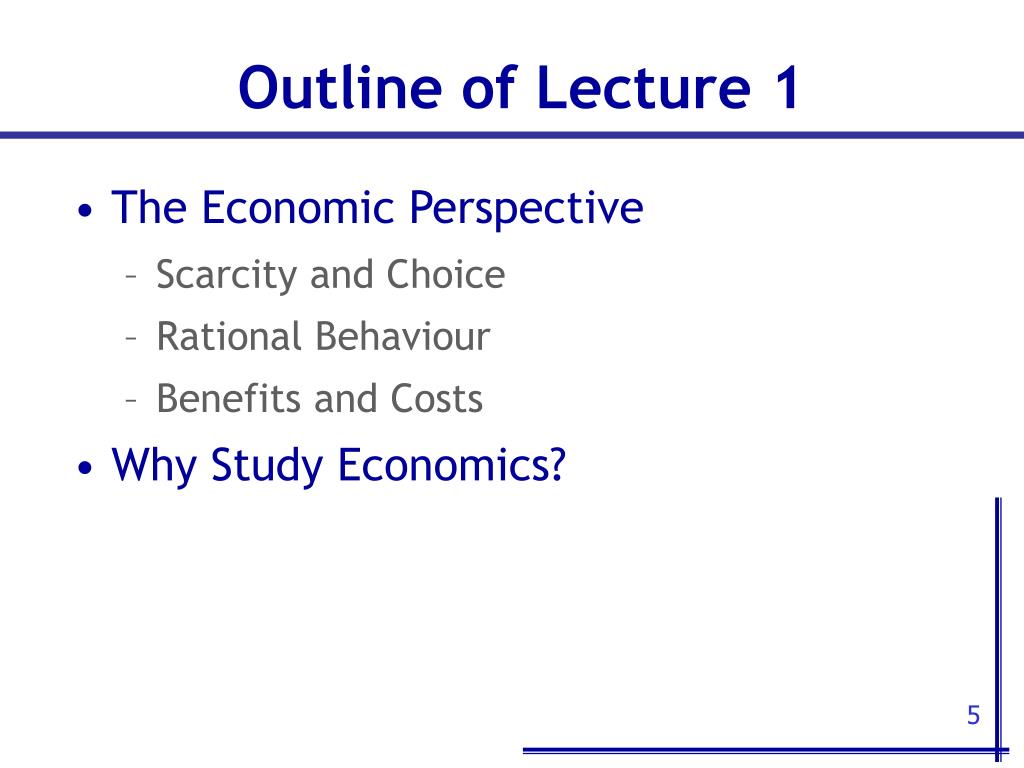 Outline of Lecture 1

• The Economic Perspective
  – Scarcity and Choice
  – Rational Behaviour
  – Benefits and Costs
• Why Study Economics?

5